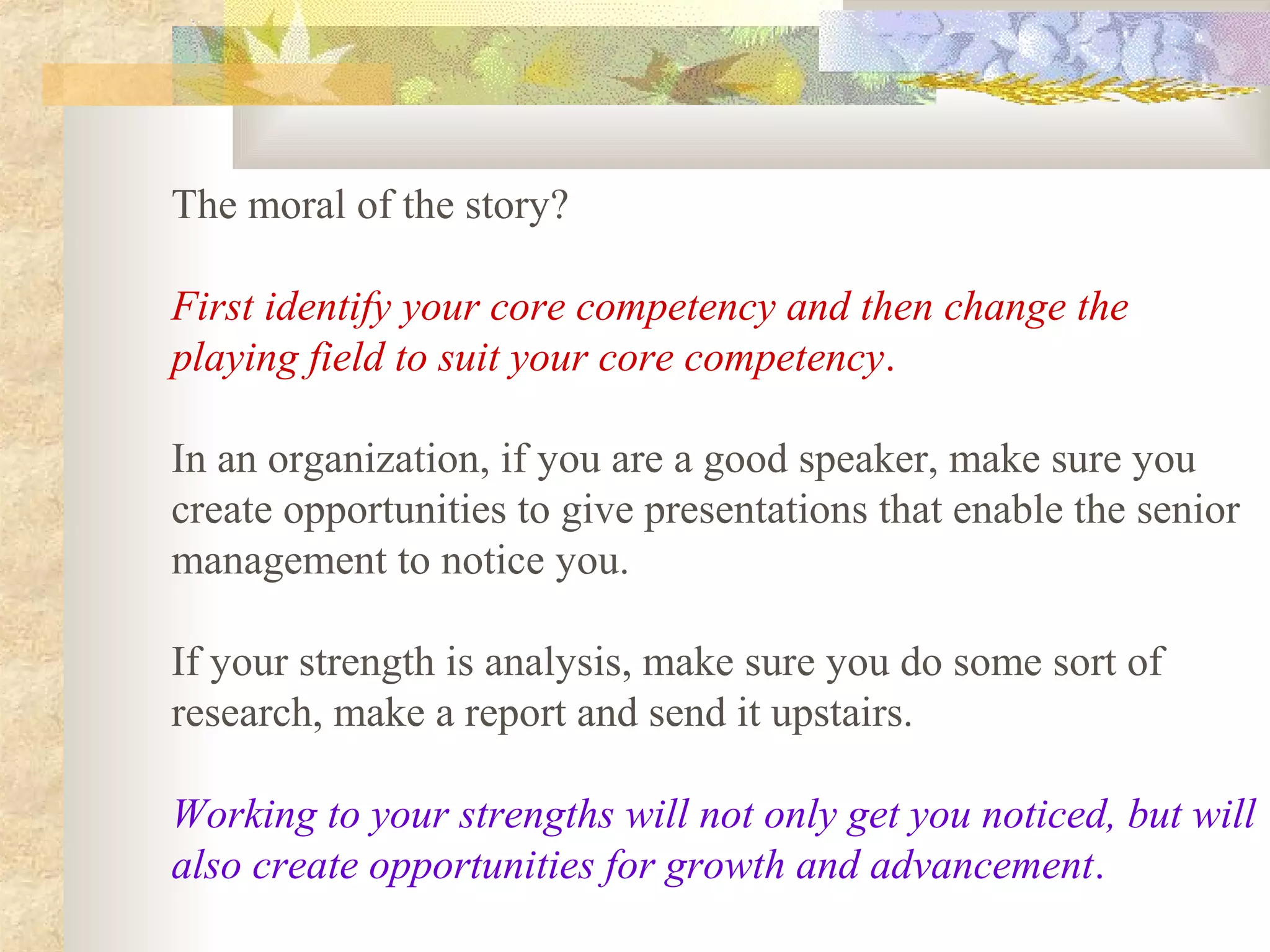 The moral of the story?

First identify your core competency and then change the playing field to suit your core competency.

In an organization, if you are a good speaker, make sure you create opportunities to give presentations that enable the senior management to notice you.

If your strength is analysis, make sure you do some sort of research, make a report and send it upstairs.

Working to your strengths will not only get you noticed, but will also create opportunities for growth and advancement.